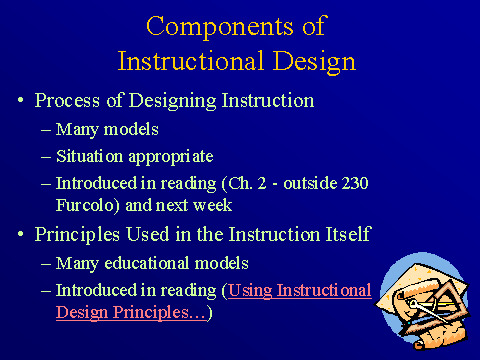 Components of Instructional Design

• Process of Designing Instruction
– Many models
– Situation appropriate
– Introduced in reading (Ch. 2 - outside 230 Furcolo) and next week

• Principles Used in the Instruction Itself
– Many educational models
– Introduced in reading (Using Instructional Design Principles…)